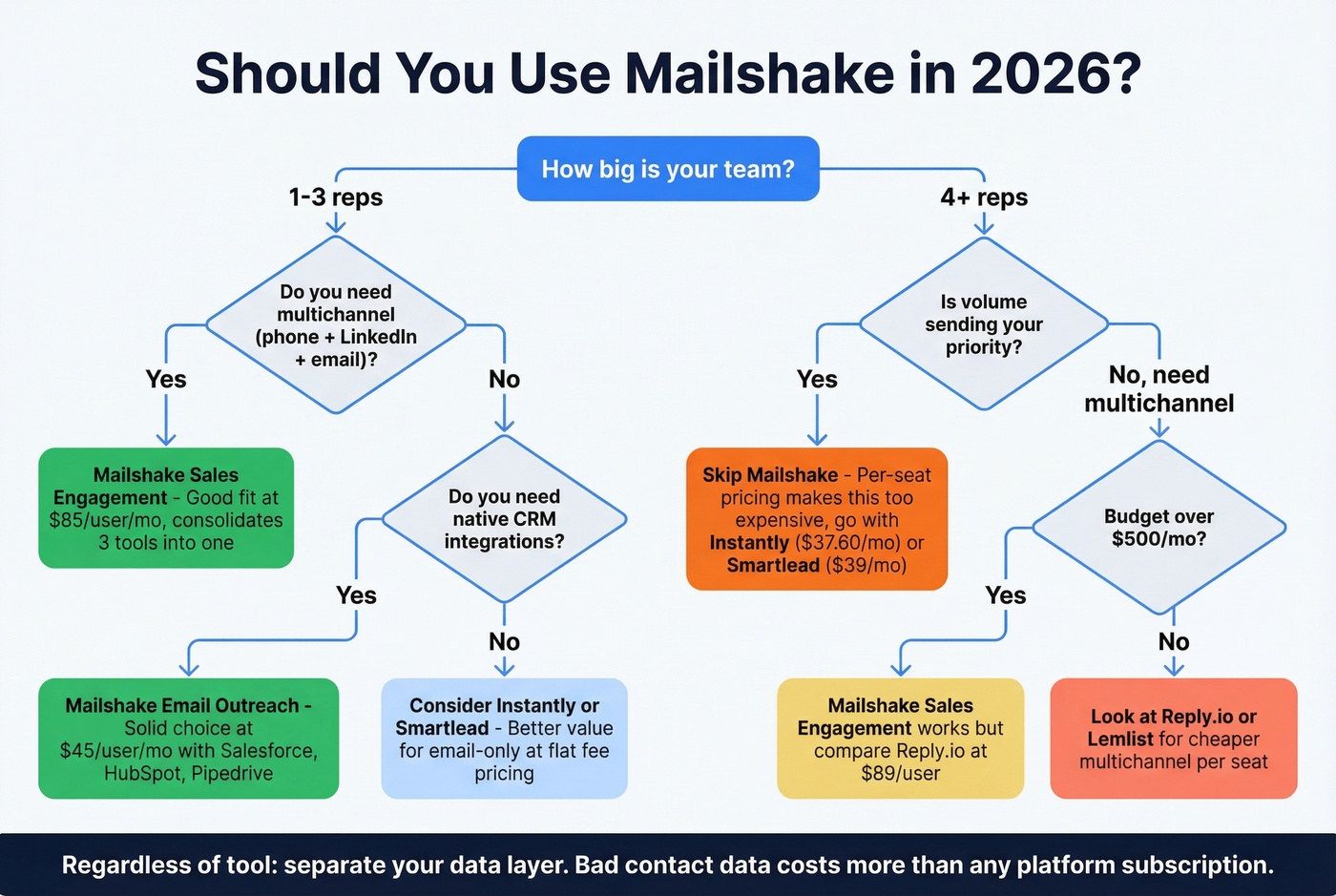 Should You Use Mailshake in 2026?

How big is your team?

1-3 reps

4+ reps

Do you need multichannel (phone + LinkedIn + email)?

Yes

No

Mailshake Sales Engagement - Good fit at $85/user/mo, consolidates 3 tools into one

Do you need native CRM integrations?

Yes

No

Mailshake Email Outreach - Solid choice at $45/user/mo with Salesforce, HubSpot, Pipedrive

Consider Instantly or Smartlead - Better value for email-only at flat fee pricing

Is volume sending your priority?

Yes

No, need multichannel

Skip Mailshake - Per-seat pricing makes this too expensive, go with Instantly ($37.60/mo) or Smartlead ($39/mo)

Budget over $500/mo?

Yes

No

Mailshake Sales Engagement works but compare Reply.io at $89/user

Look at Reply.io or Lemlist for cheaper multichannel per seat

Regardless of tool: separate your data layer. Bad contact data costs more than any platform subscription.